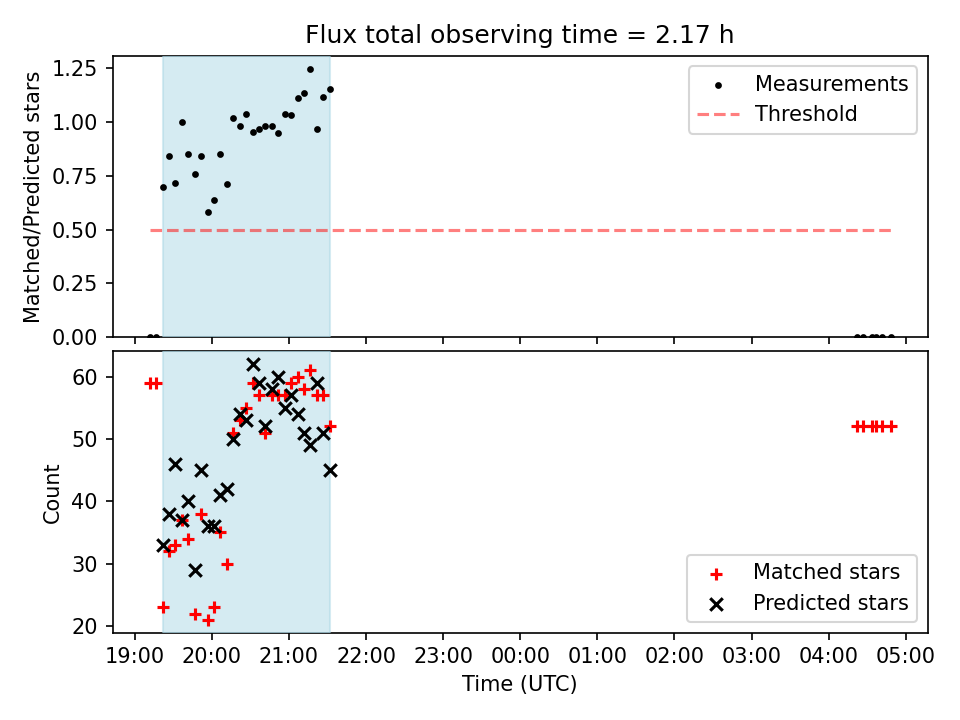 Flux total observing time = 2.17 h

Matched/Predicted stars

1.25
1.00
0.75
0.50
0.25
0.00

Measurements
Threshold

Count

60
50
40
30
20

Matched stars
Predicted stars

19:00 20:00 21:00 22:00 23:00 00:00 01:00 02:00 03:00 04:00 05:00

Time (UTC)